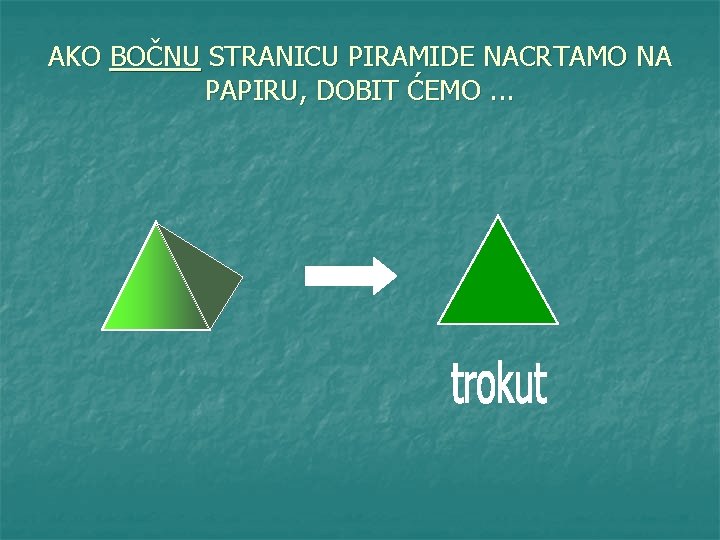 AKO BOČNU STRANICU PIRAMIDE NACRTAMO NA PAPIRU, DOBIT ĆEMO ...

trokut